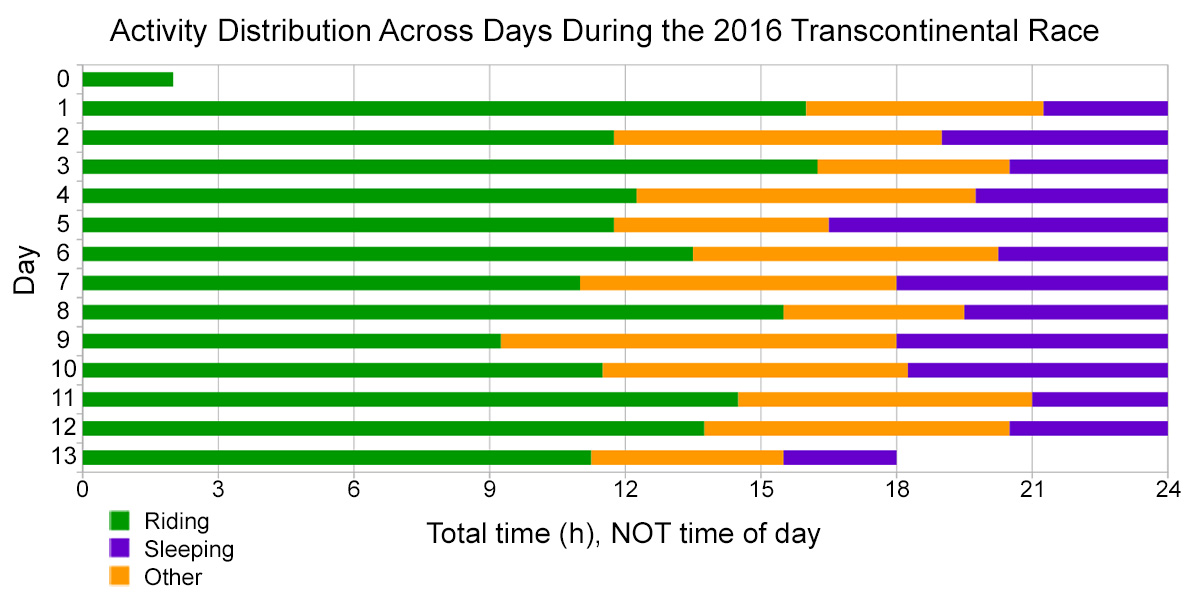 Activity Distribution Across Days During the 2016 Transcontinental Race

Day

0
1
2
3
4
5
6
7
8
9
10
11
12
13

0 3 6 9 12 15 18 21 24

Total time (h), NOT time of day

Riding
Sleeping
Other